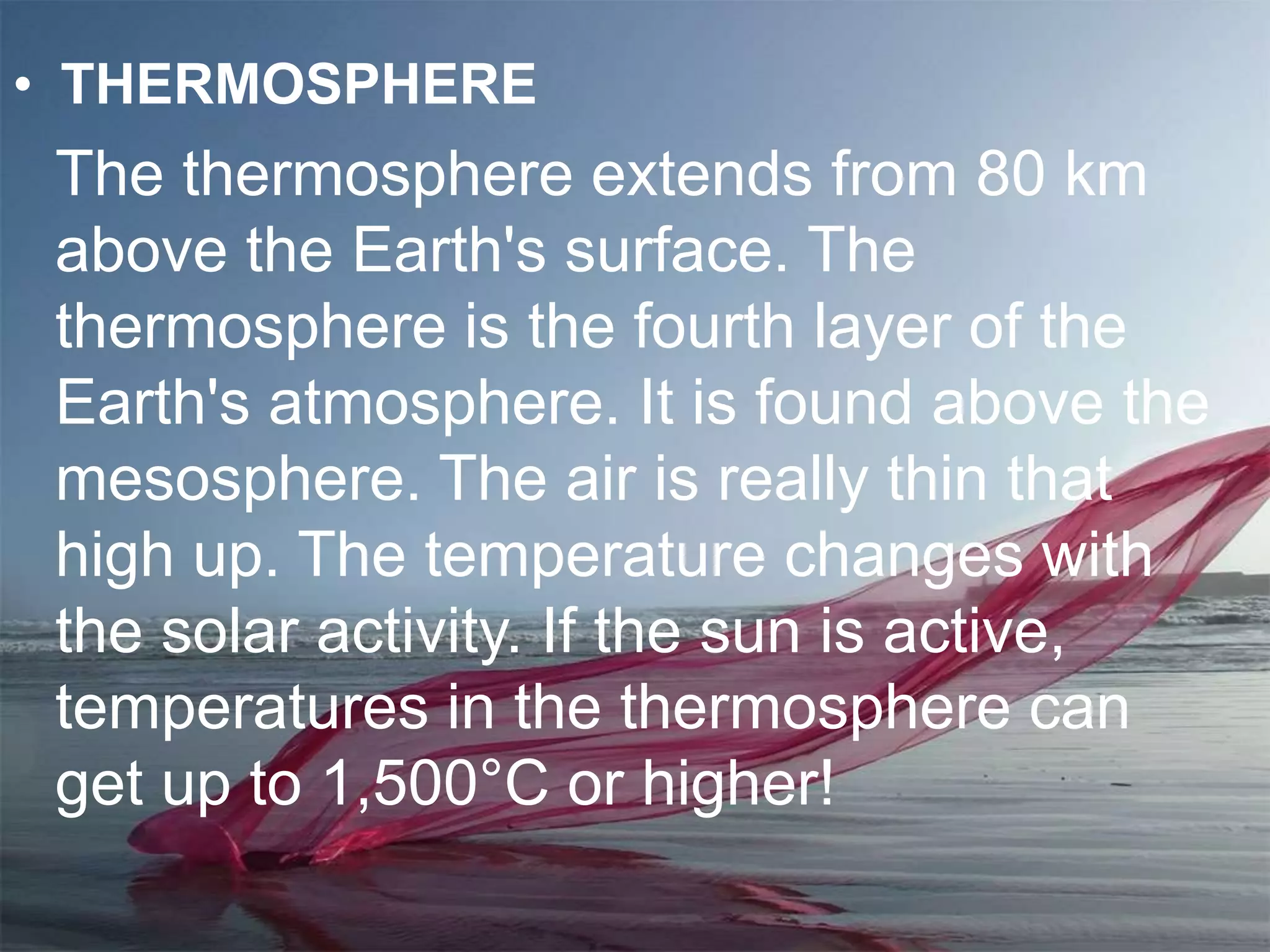 • THERMOSPHERE

The thermosphere extends from 80 km above the Earth's surface. The thermosphere is the fourth layer of the Earth's atmosphere. It is found above the mesosphere. The air is really thin that high up. The temperature changes with the solar activity. If the sun is active, temperatures in the thermosphere can get up to 1,500°C or higher!